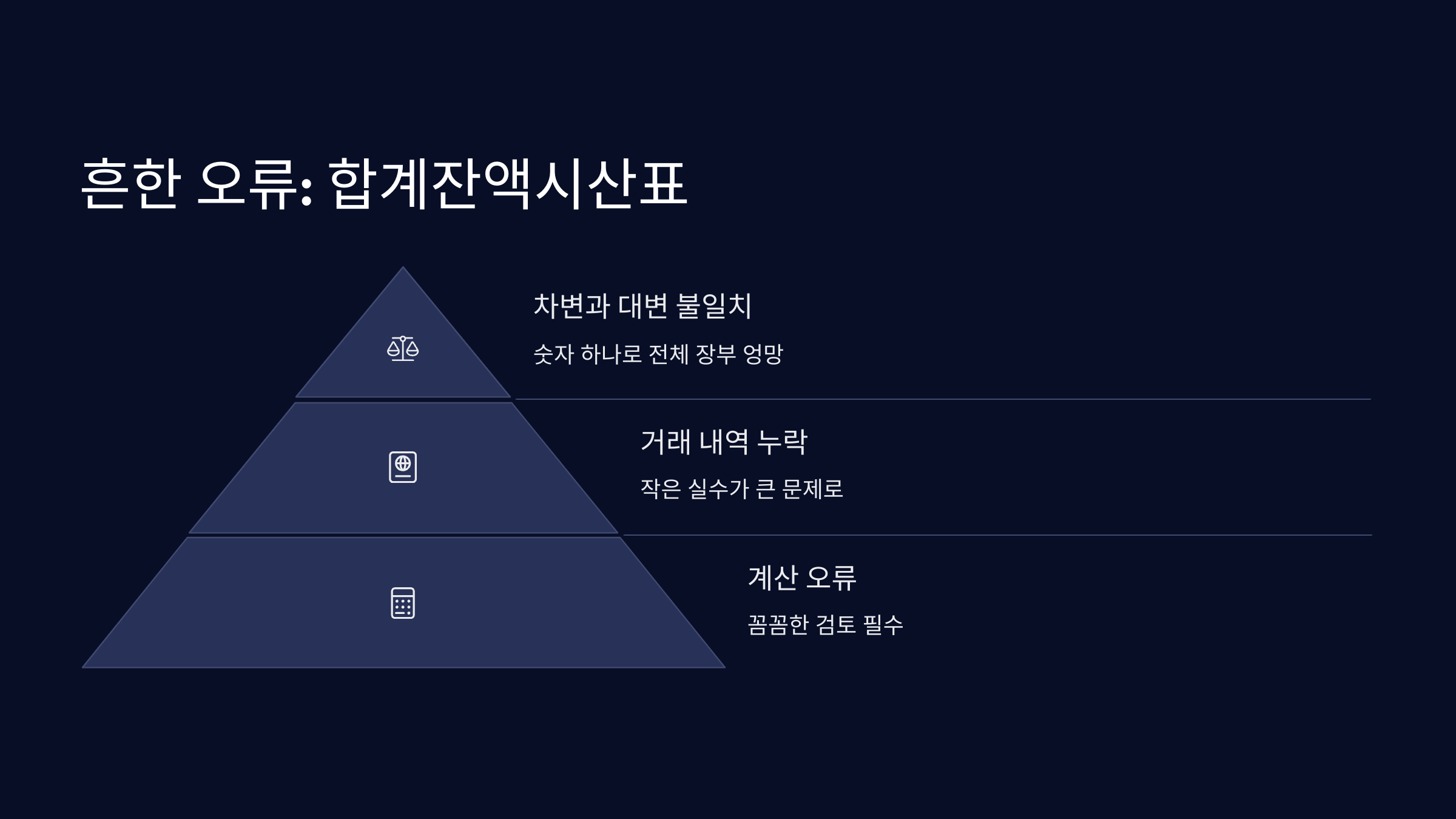 흔한 오류: 합계잔액시산표

차변과 대변 불일치

숫자 하나로 전체 장부 엉망

거래 내역 누락

작은 실수가 큰 문제로

계산 오류

꼼꼼한 검토 필수